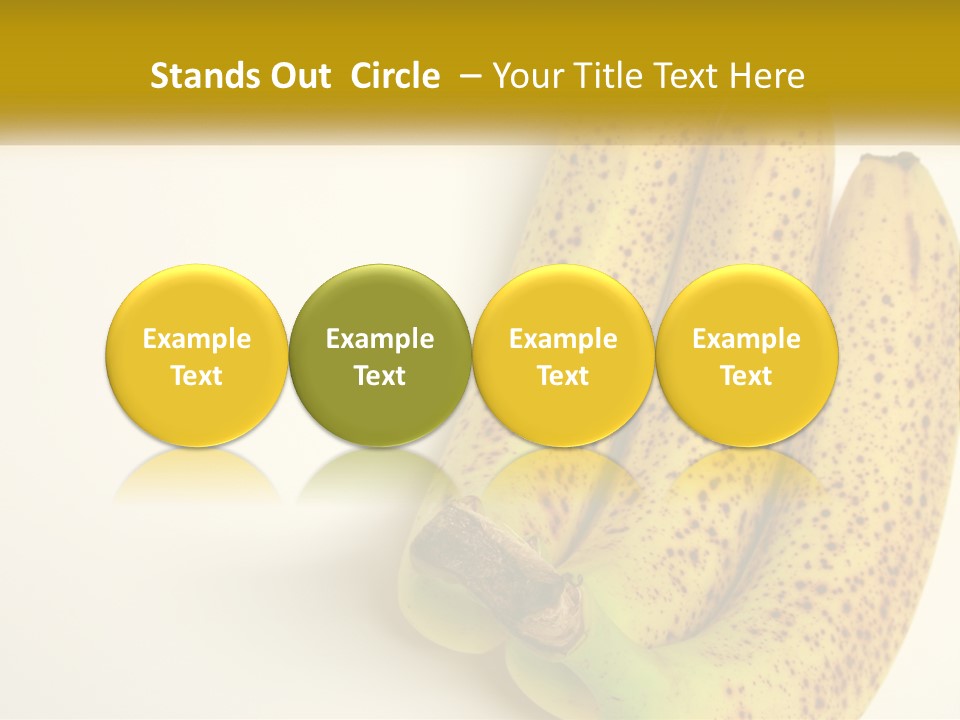 Stands Out Circle – Your Title Text Here

Example Text

Example Text

Example Text

Example Text